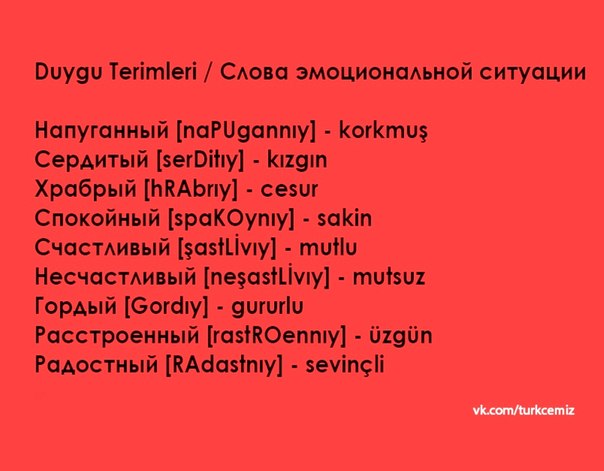 Duygu Terimleri / Слова эмоциональной ситуации

Напуганный [naPUgannıy] - korkmuş
Сердитый [serDitıy] - kızgın
Храбрый [hRAbrıy] - cesur
Спокойный [spaKOynıy] - sakin
Счастливый [şastLİvıy] - mutlu
Несчастливый [neşastLİvıy] - mutsuz
Гордый [Gordıy] - gururlu
Расстроенный [rastROennıy] - üzgün
Радостный [RAdastnıy] - sevinçli

vk.com/turkcemiz